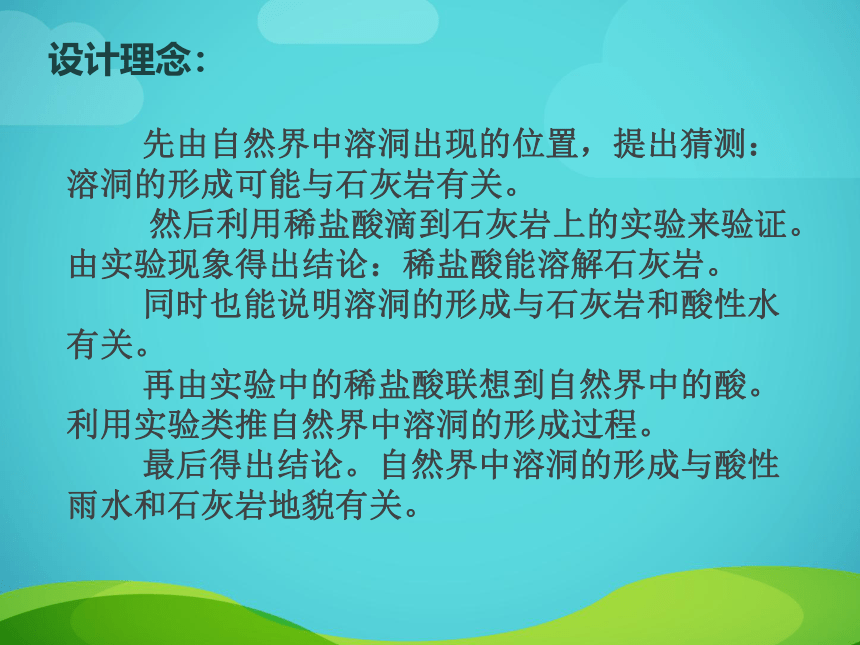 设计理念：

先由自然界中溶洞出现的位置，提出猜测：溶洞的形成可能与石灰岩有关。

然后利用稀盐酸滴到石灰岩上的实验来验证。由实验现象得出结论：稀盐酸能溶解石灰岩。

同时也能说明溶洞的形成与石灰岩和酸性水有关。

再由实验中的稀盐酸联想到自然界中的酸。利用实验类推自然界中溶洞的形成过程。

最后得出结论。自然界中溶洞的形成与酸性雨水和石灰岩地貌有关。